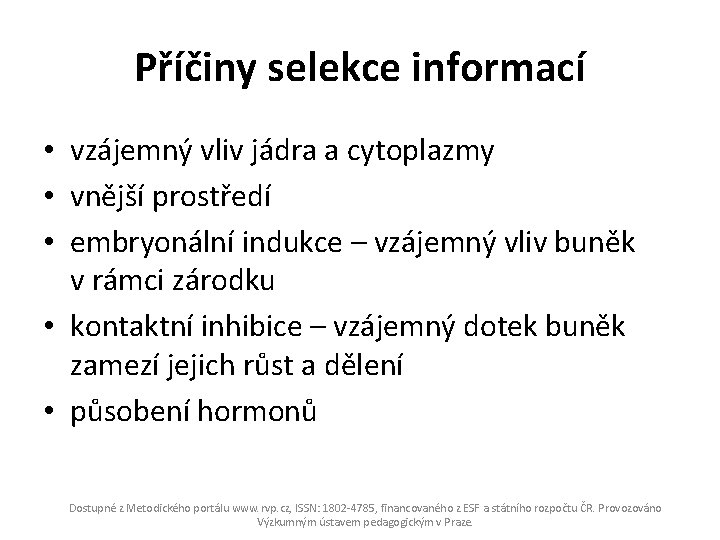 Příčiny selekce informací

• vzájemný vliv jádra a cytoplazmy
• vnější prostředí
• embryonální indukce – vzájemný vliv buněk v rámci zárodku
• kontaktní inhibice – vzájemný dotek buněk zamezí jejich růst a dělení
• působení hormonů

Dostupné z Metodického portálu www.rvp.cz, ISSN: 1802-4785, financovaného z ESF a státního rozpočtu ČR. Provozováno Výzkumným ústavem pedagogickým v Praze.